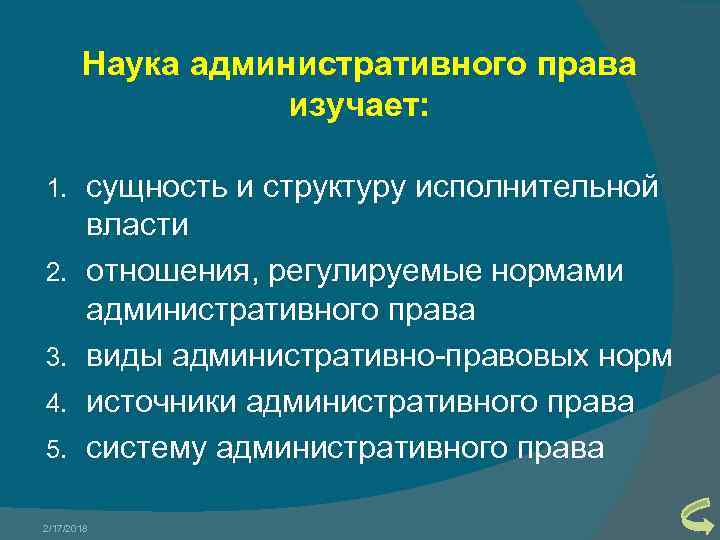 Наука административного права изучает:

1. сущность и структуру исполнительной власти
2. отношения, регулируемые нормами административного права
3. виды административно-правовых норм
4. источники административного права
5. систему административного права

2/17/2018